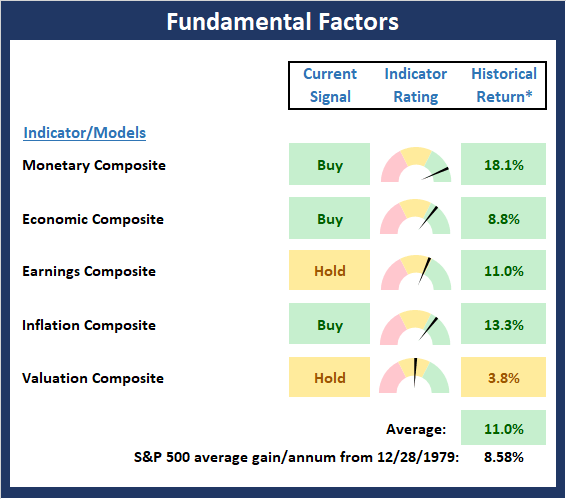 Fundamental Factors

| Indicator/Models | Current Signal | Indicator Rating | Historical Return* |
|---|---|---|---|
| Monetary Composite | Buy | | 18.1% |
| Economic Composite | Buy | | 8.8% |
| Earnings Composite | Hold | | 11.0% |
| Inflation Composite | Buy | | 13.3% |
| Valuation Composite | Hold | | 3.8% |

Average: 11.0%

S&P 500 average gain/annum from 12/28/1979: 8.58%